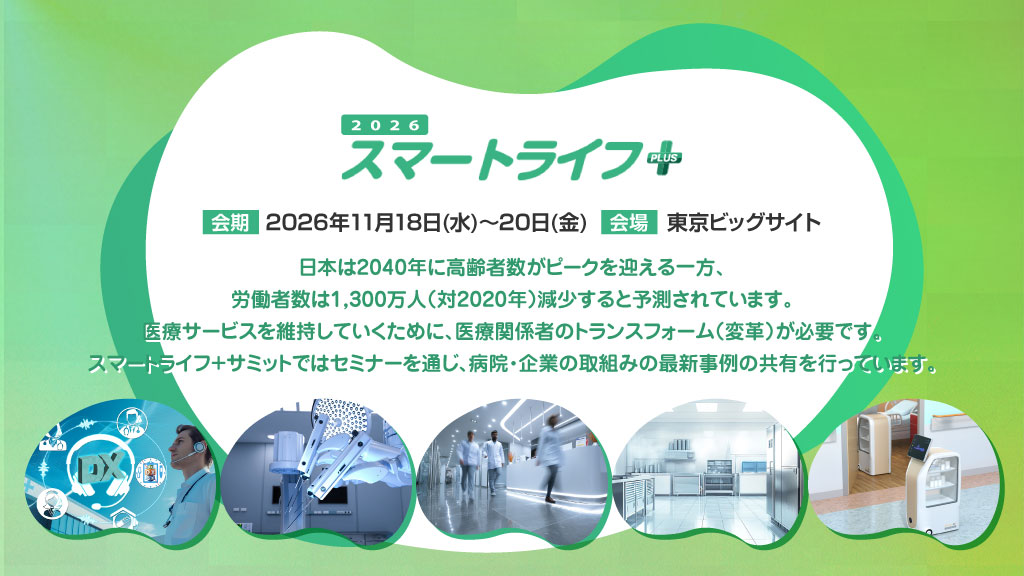 2026
スマートライフ+ PLUS

会期 2026年11月18日(水)～20日(金) 会場 東京ビッグサイト

日本は2040年に高齢者数がピークを迎える一方、
労働者数は1,300万人(対2020年)減少すると予測されています。
医療サービスを維持していくために、医療関係者のトランスフォーム(変革)が必要です。
スマートライフ+サミットではセミナーを通じ、病院・企業の取組みの最新事例の共有を行っています。

DX